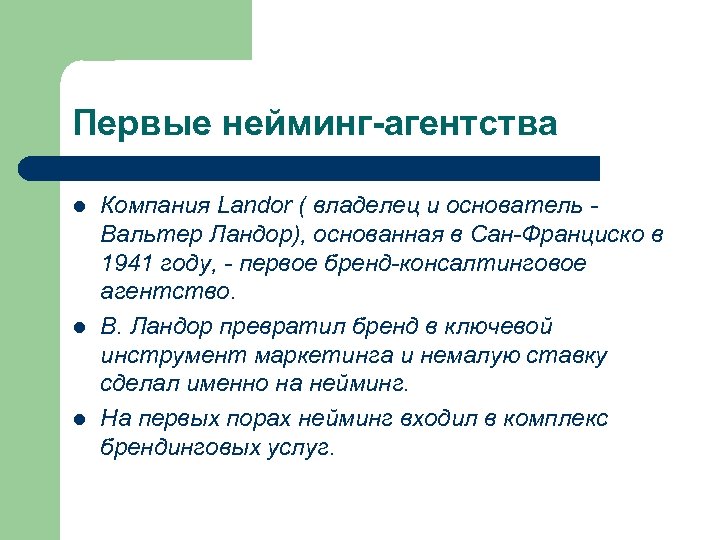 Первые нейминг-агентства

- Компания Landor ( владелец и основатель - Вальтер Ландор), основанная в Сан-Франциско в 1941 году, - первое бренд-консалтинговое агентство.
- В. Ландор превратил бренд в ключевой инструмент маркетинга и немалую ставку сделал именно на нейминг.
- На первых порах нейминг входил в комплекс брендинговых услуг.